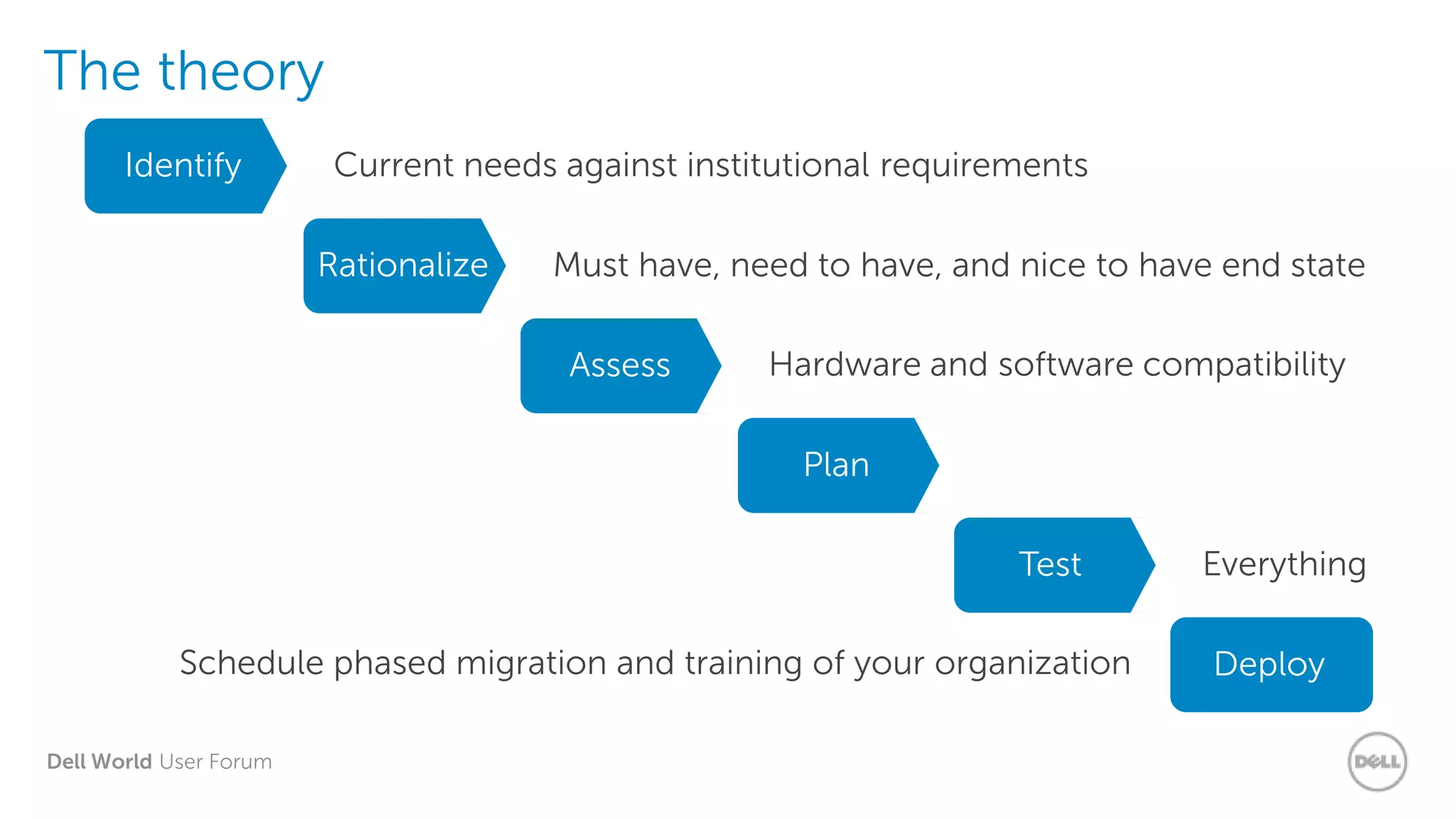 The theory

Identify

Current needs against institutional requirements

Rationalize

Must have, need to have, and nice to have end state

Assess

Hardware and software compatibility

Plan

Test

Everything

Schedule phased migration and training of your organization

Deploy

Dell World User Forum

DELL